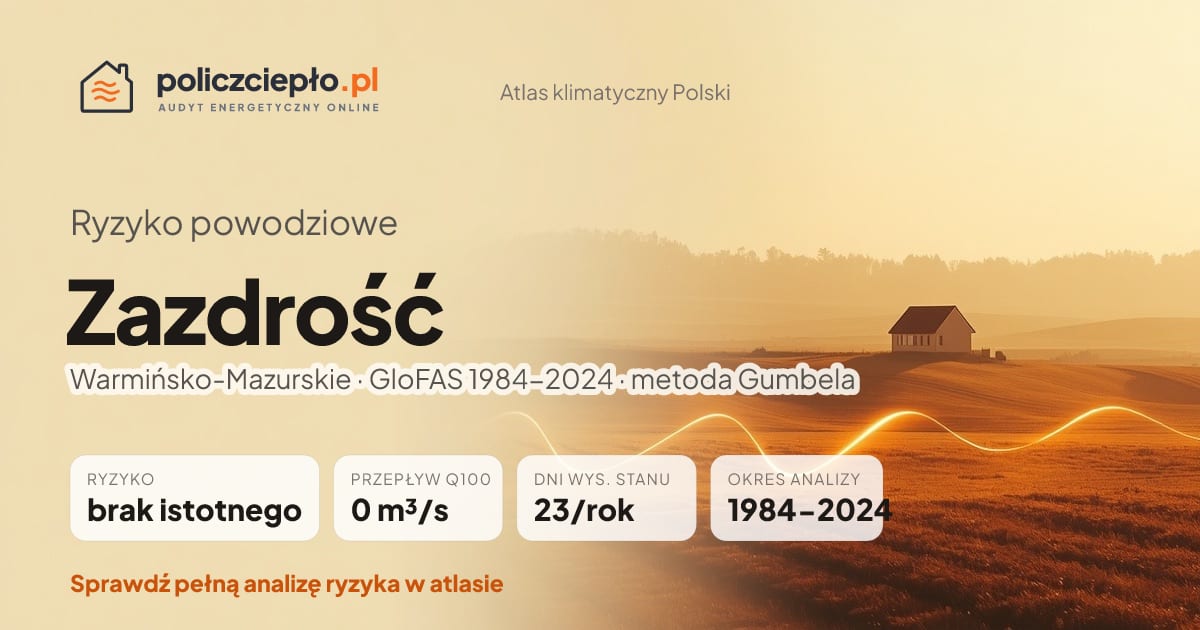 policzciepło.pl
AUDYT ENERGETYCZNY ONLINE

Atlas klimatyczny Polski

Ryzyko powodziowe

Zazdrość

Warmińsko-Mazurskie · GloFAS 1984–2024 · metoda Gumbela

RYZYKO
brak istotnego

PRZEPŁYW Q100
0 m³/s

DNI WYS. STANU
23/rok

OKRES ANALIZY
1984–2024

Sprawdź pełną analizę ryzyka w atlasie